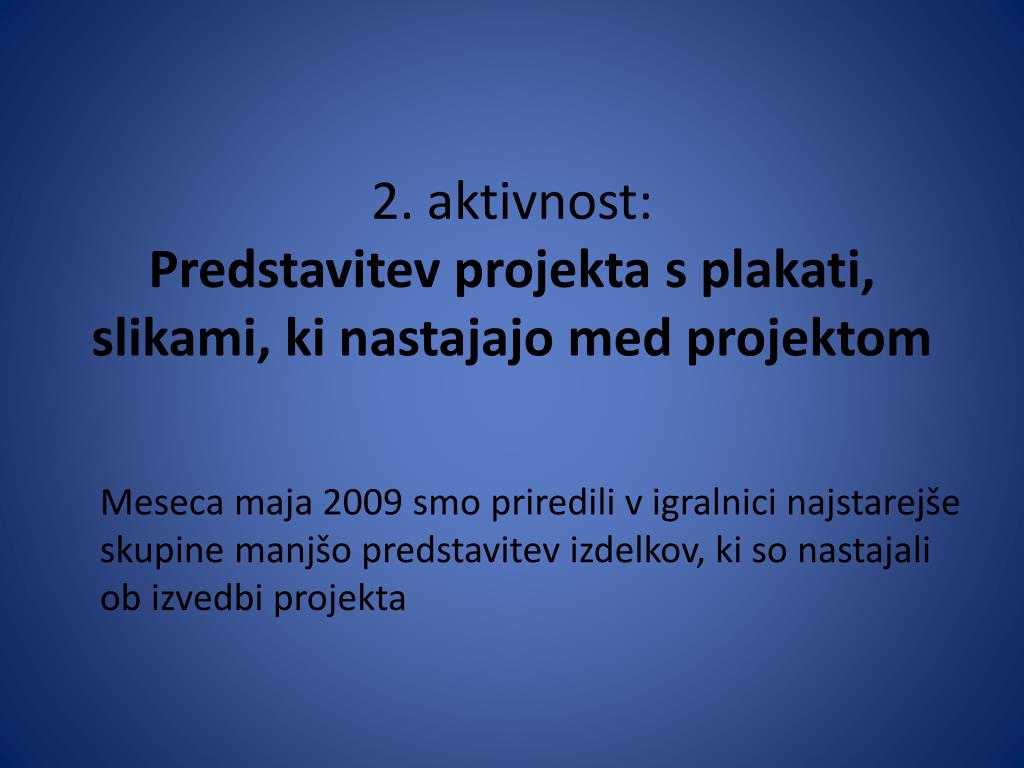 2. aktivnost:
Predstavitev projekta s plakati, slikami, ki nastajajo med projektom

Meseca maja 2009 smo priredili v igralnici najstarejše skupine manjšo predstavitev izdelkov, ki so nastajali ob izvedbi projekta